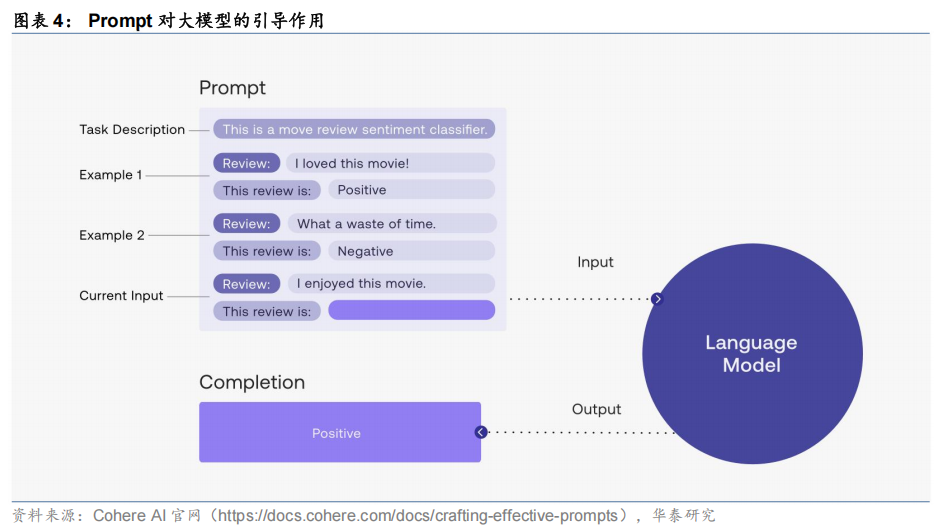 图表4： Prompt 对大模型的引导作用

Prompt

Task Description
This is a move review sentiment classifier.

Example 1
Review: I loved this movie!
This review is: Positive

Example 2
Review: What a waste of time.
This review is: Negative

Current Input
Review: I enjoyed this movie.
This review is:

Input

Language Model

Completion

Positive

Output

资料来源：Cohere AI 官网（https://docs.cohere.com/docs/crafting-effective-prompts），华泰研究